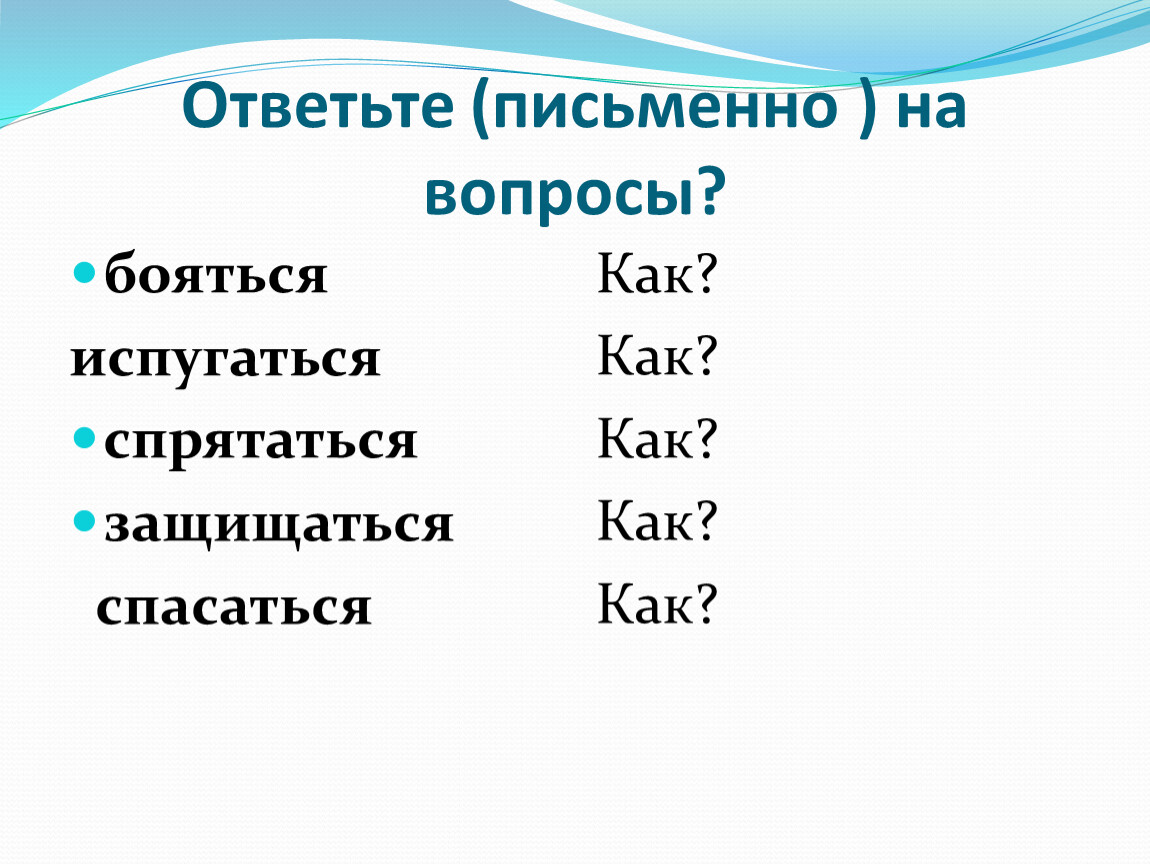 Ответьте (письменно ) на вопросы?

бояться Как?
испугаться Как?
спрятаться Как?
защищаться Как?
спасаться Как?